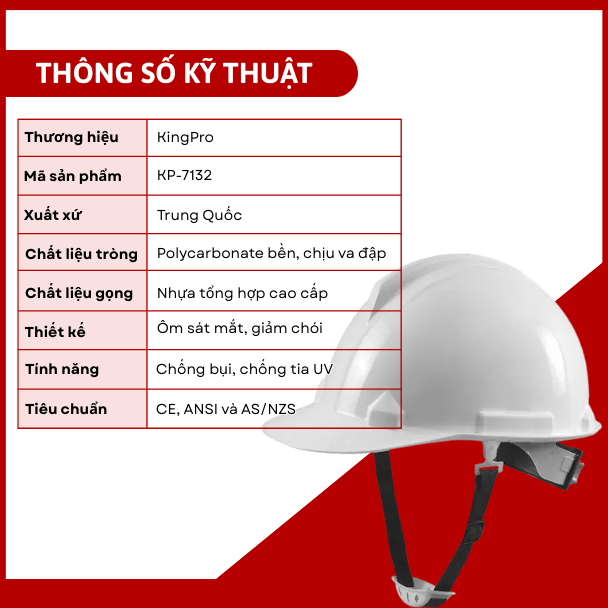 THÔNG SỐ KỸ THUẬT

| Thương hiệu | KingPro |
|---|---|
| Mã sản phẩm | KP-7132 |
| Xuất xứ | Trung Quốc |
| Chất liệu tròng | Polycarbonate bền, chịu va đập |
| Chất liệu gọng | Nhựa tổng hợp cao cấp |
| Thiết kế | Ôm sát mắt, giảm chói |
| Tính năng | Chống bụi, chống tia UV |
| Tiêu chuẩn | CE, ANSI và AS/NZS |